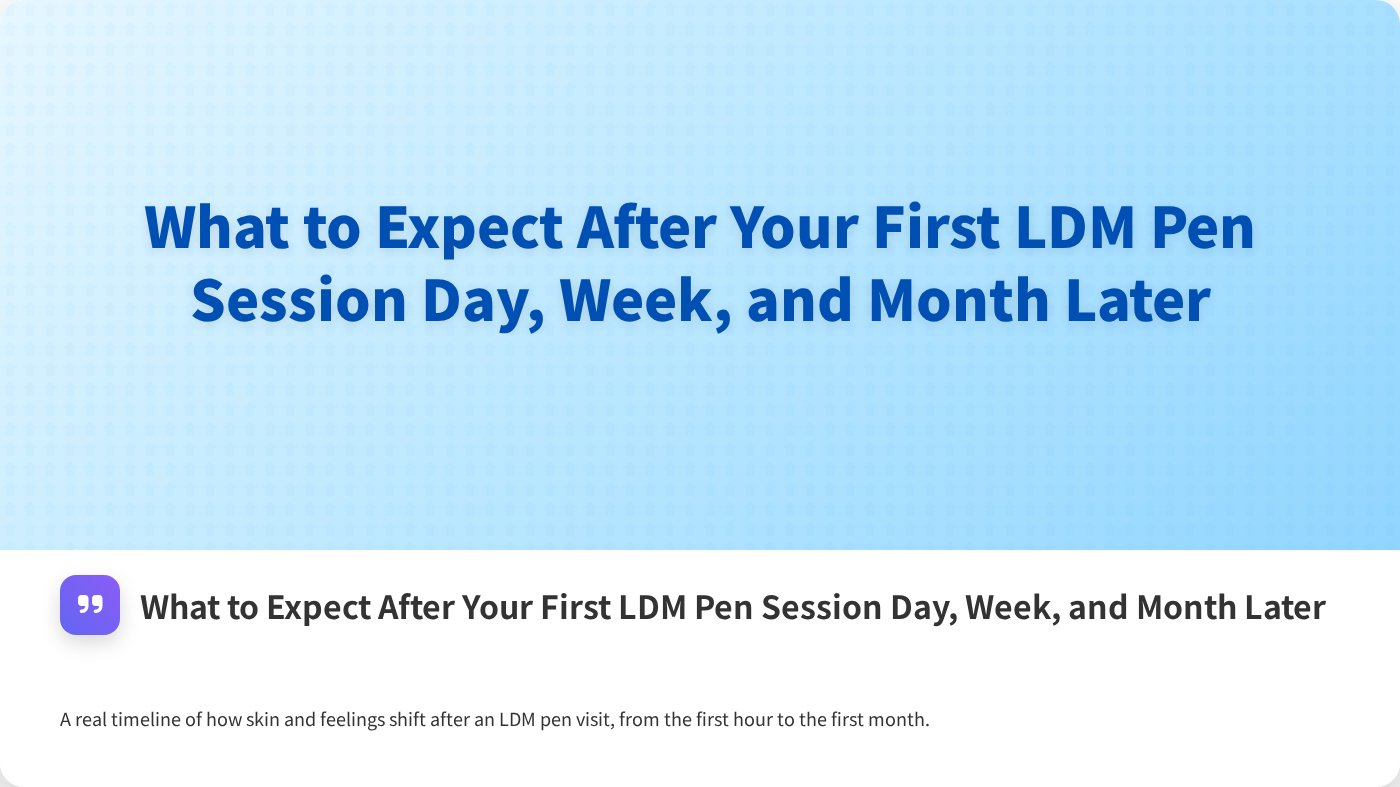 What to Expect After Your First LDM Pen Session Day, Week, and Month Later

What to Expect After Your First LDM Pen Session Day, Week, and Month Later

A real timeline of how skin and feelings shift after an LDM pen visit, from the first hour to the first month.